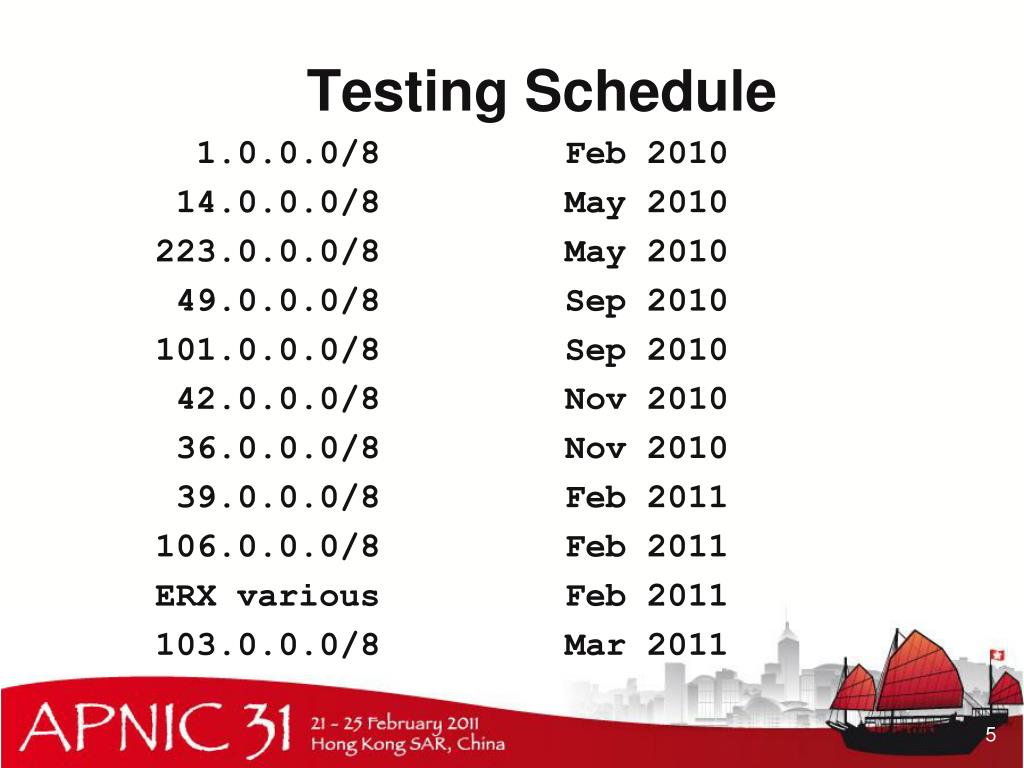 Testing Schedule

| | |
|---|---|
| 1.0.0.0/8 | Feb 2010 |
| 14.0.0.0/8 | May 2010 |
| 223.0.0.0/8 | May 2010 |
| 49.0.0.0/8 | Sep 2010 |
| 101.0.0.0/8 | Sep 2010 |
| 42.0.0.0/8 | Nov 2010 |
| 36.0.0.0/8 | Nov 2010 |
| 39.0.0.0/8 | Feb 2011 |
| 106.0.0.0/8 | Feb 2011 |
| ERX various | Feb 2011 |
| 103.0.0.0/8 | Mar 2011 |

APNIC 31 21 - 25 February 2011 Hong Kong SAR, China

5